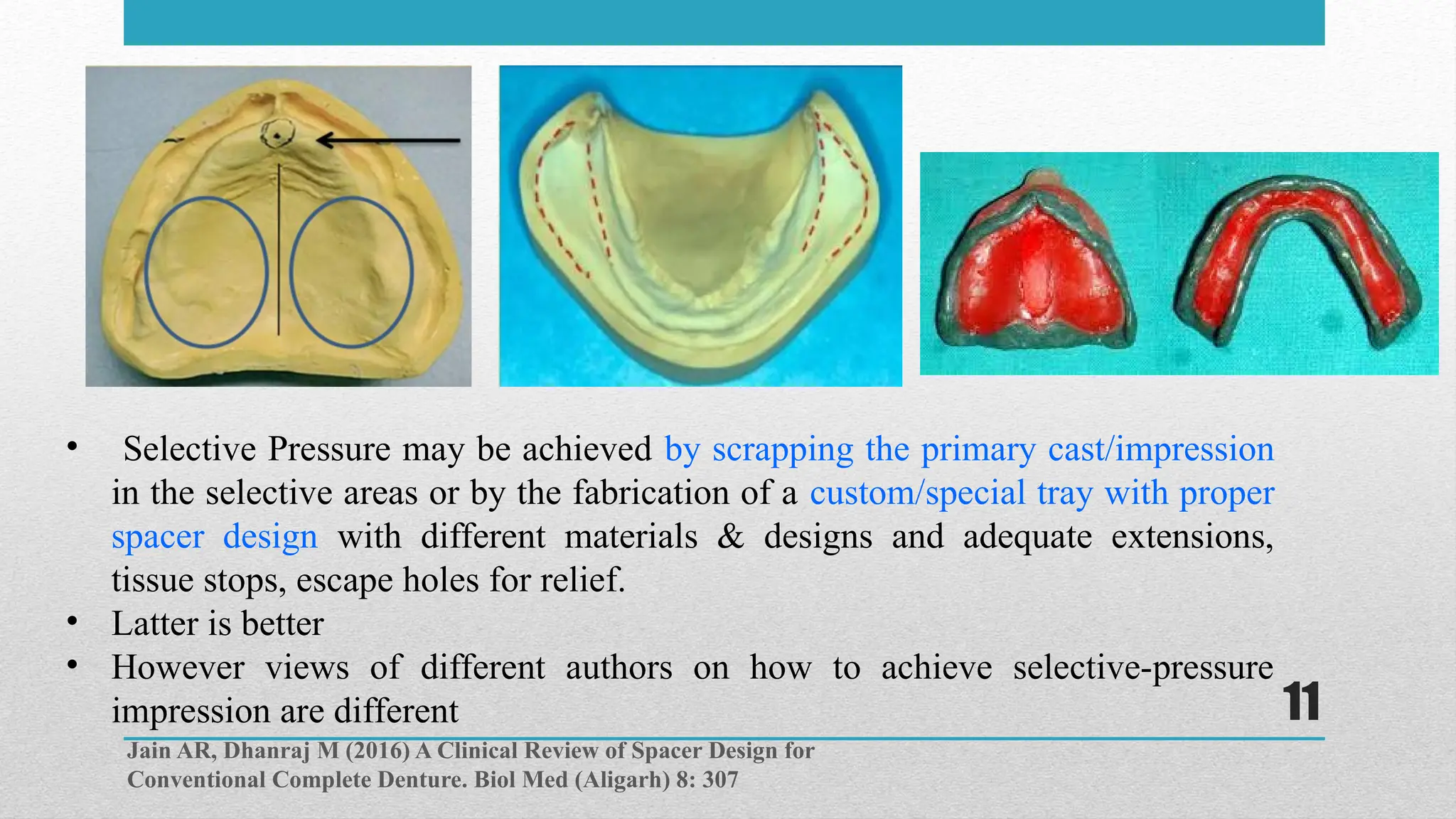 • Selective Pressure may be achieved by scrapping the primary cast/impression in the selective areas or by the fabrication of a custom/special tray with proper spacer design with different materials & designs and adequate extensions, tissue stops, escape holes for relief.
• Latter is better
• However views of different authors on how to achieve selective-pressure impression are different

11

Jain AR, Dhanraj M (2016) A Clinical Review of Spacer Design for Conventional Complete Denture. Biol Med (Aligarh) 8: 307